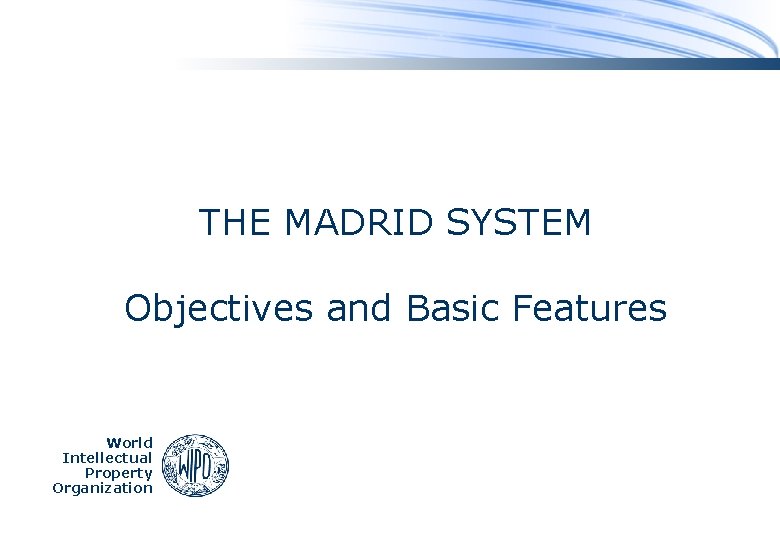 THE MADRID SYSTEM

Objectives and Basic Features

World
Intellectual
Property
Organization

WIPO